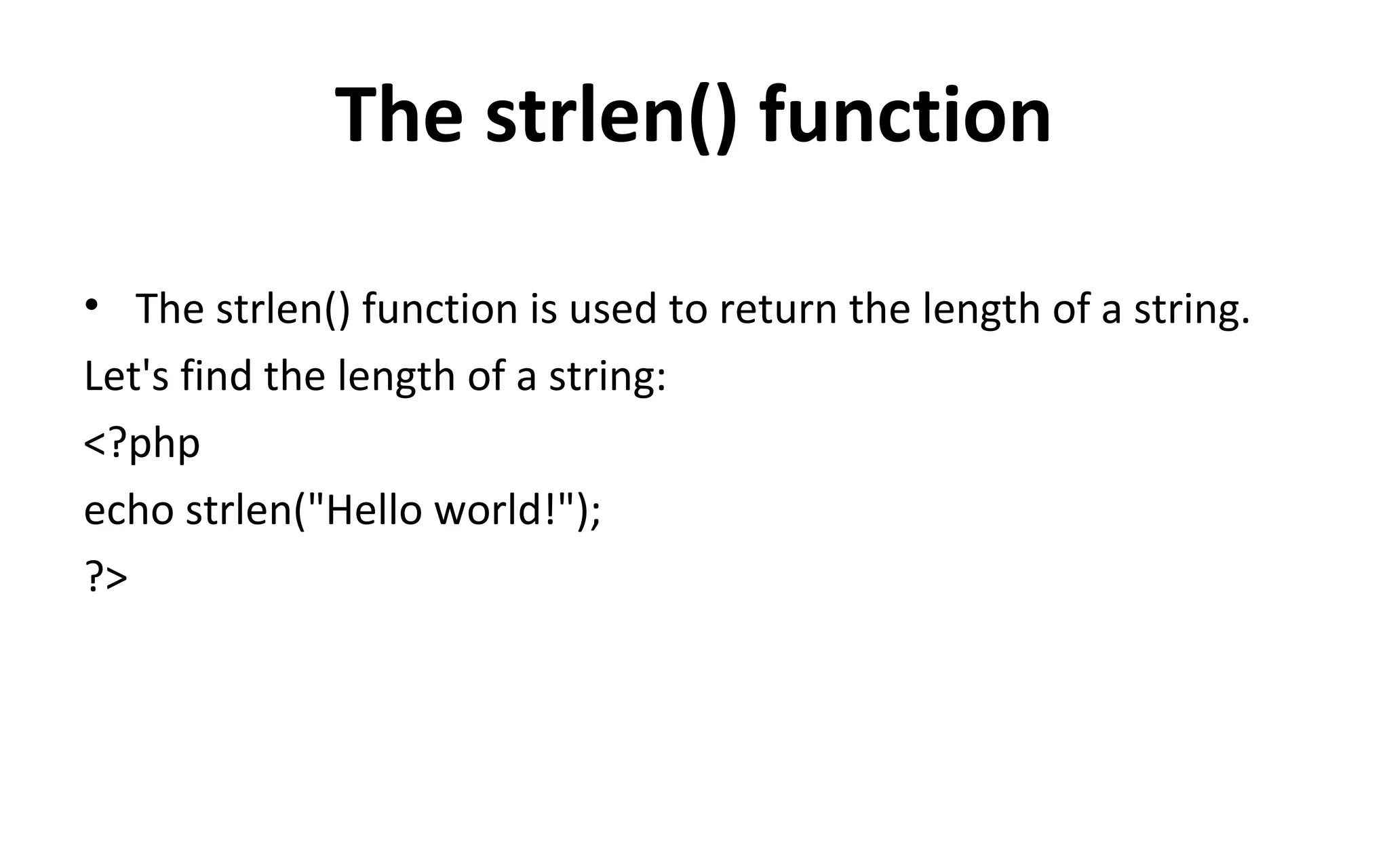 The strlen() function

• The strlen() function is used to return the length of a string.

Let's find the length of a string:

<?php

echo strlen("Hello world!");

?>